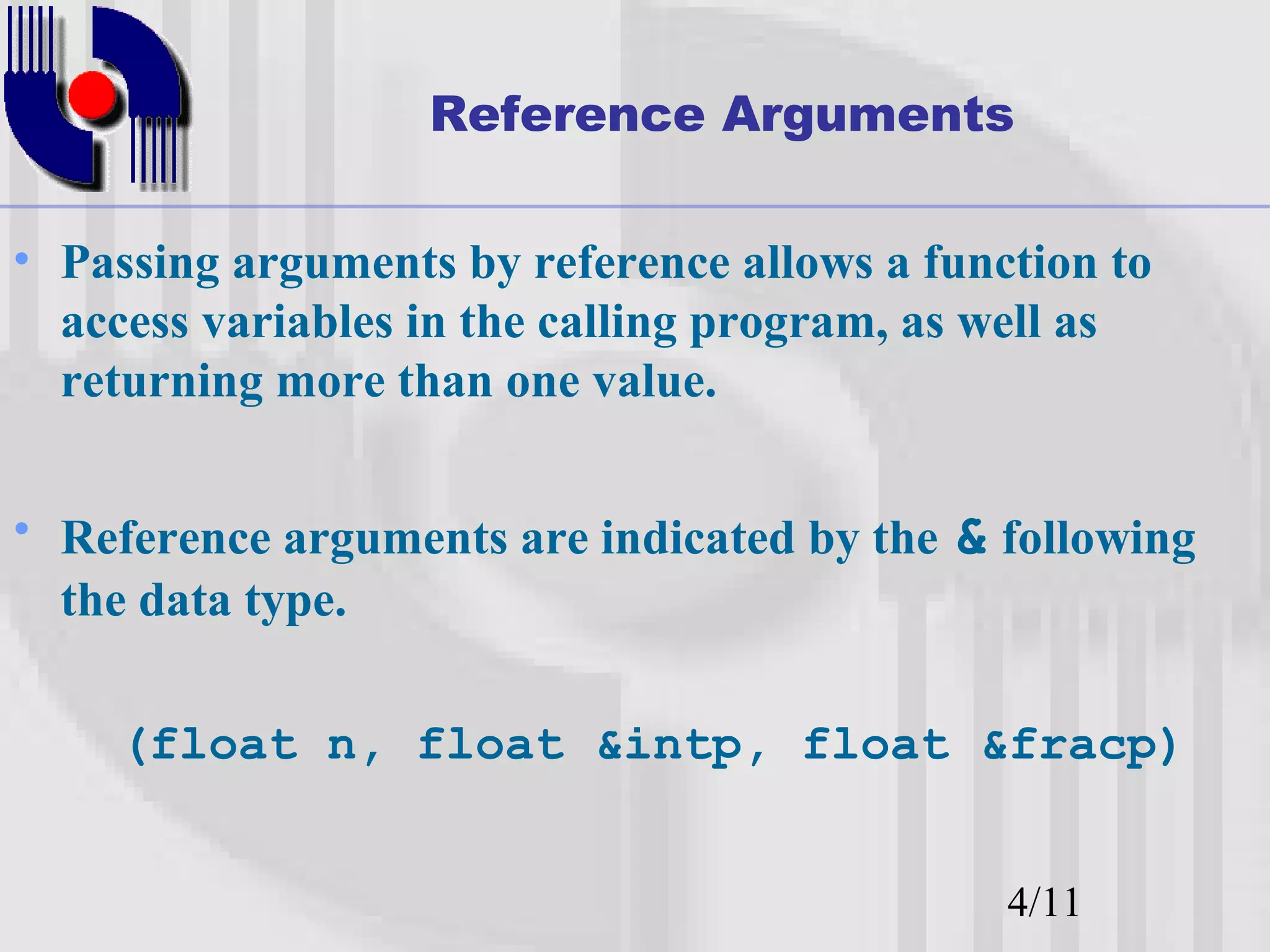 Reference Arguments

• Passing arguments by reference allows a function to access variables in the calling program, as well as returning more than one value.

• Reference arguments are indicated by the & following the data type.

(float n, float &intp, float &fracp)

4/11